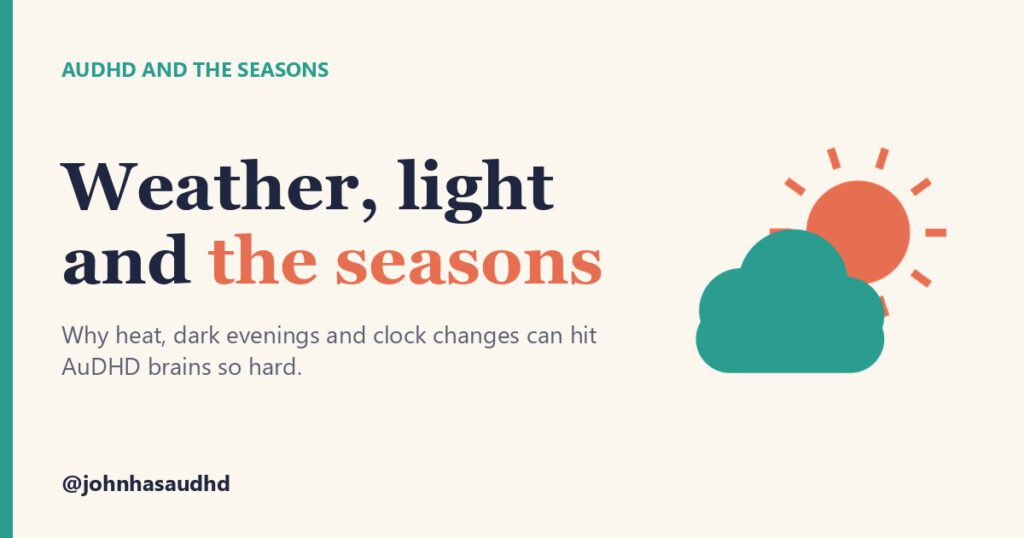 AUDHD AND THE SEASONS

Weather, light and the seasons

Why heat, dark evenings and clock changes can hit AuDHD brains so hard.

@johnhasaudhd